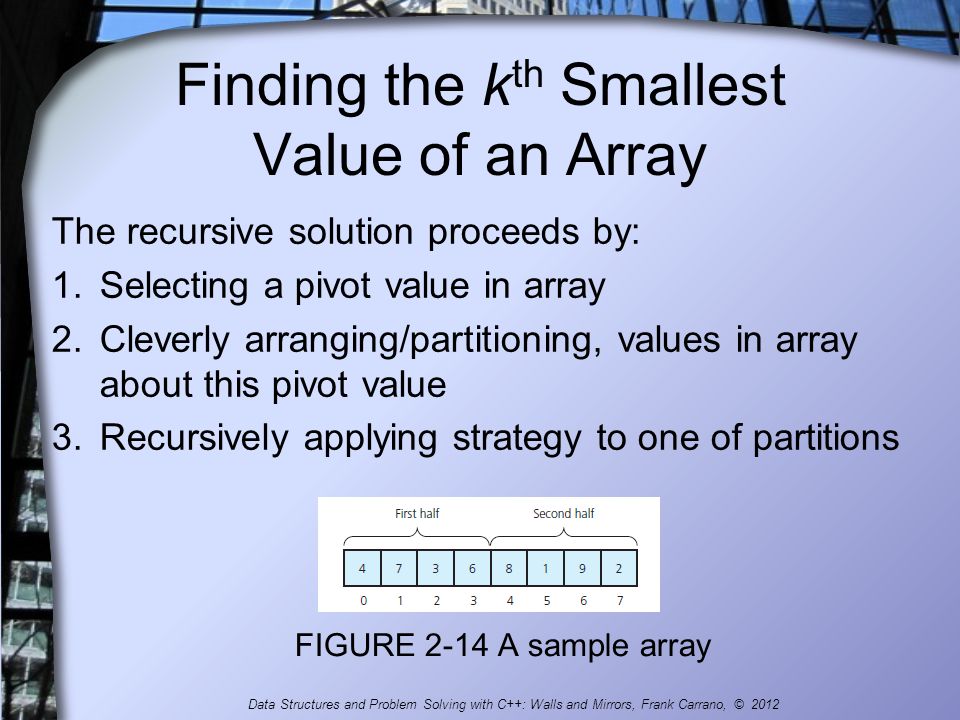 Finding the $k^{th}$ Smallest Value of an Array

The recursive solution proceeds by:

1. Selecting a pivot value in array
2. Cleverly arranging/partitioning, values in array about this pivot value
3. Recursively applying strategy to one of partitions

First half Second half

| 4 | 7 | 3 | 6 | 8 | 1 | 9 | 2 |
|---|---|---|---|---|---|---|---|
| 0 | 1 | 2 | 3 | 4 | 5 | 6 | 7 |

FIGURE 2-14 A sample array

Data Structures and Problem Solving with C++: Walls and Mirrors, Frank Carrano, © 2012